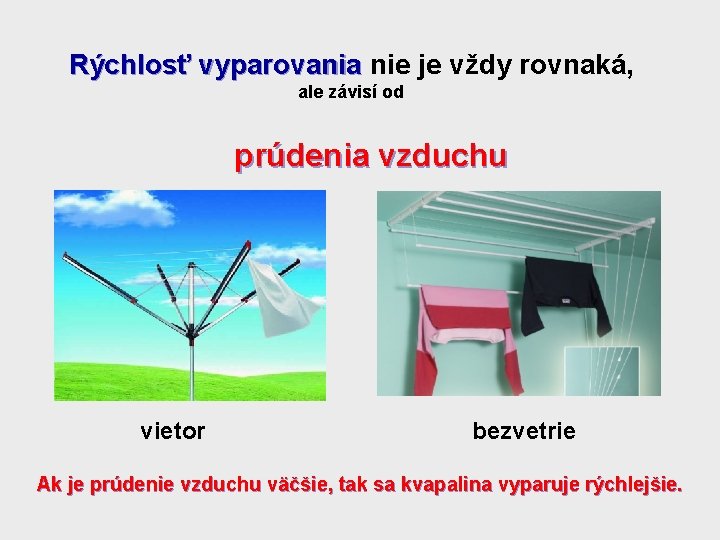 Rýchlosť vyparovania nie je vždy rovnaká,
ale závisí od

prúdenia vzduchu

vietor

bezvetrie

Ak je prúdenie vzduchu väčšie, tak sa kvapalina vyparuje rýchlejšie.